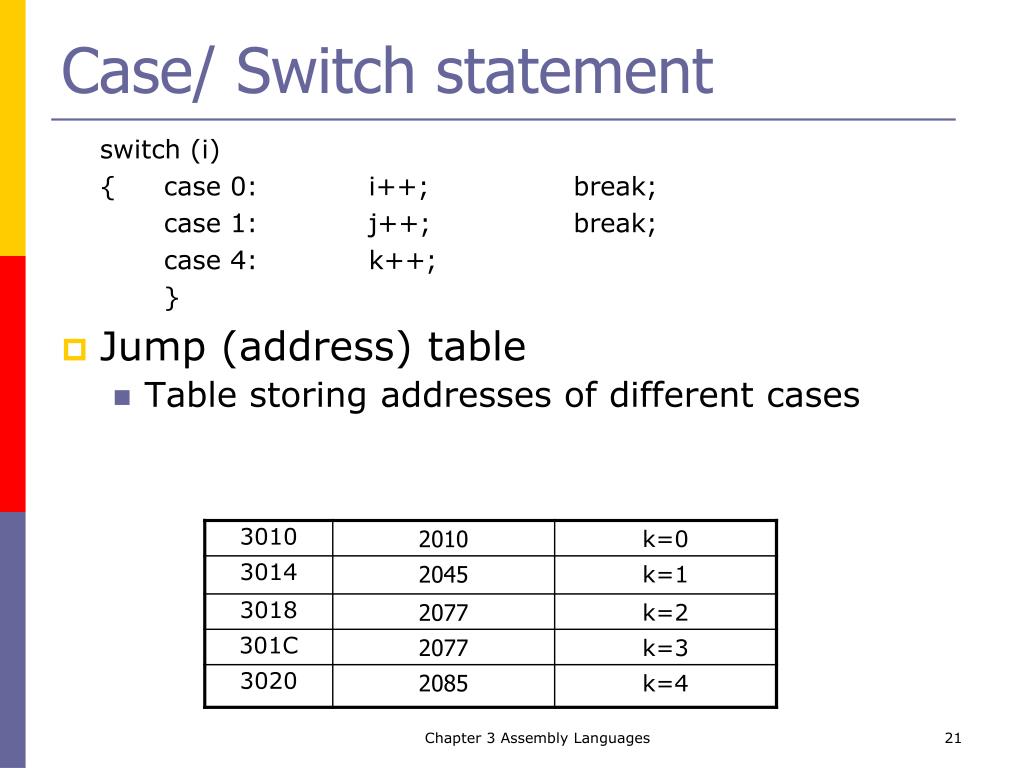 Case/ Switch statement

switch (i)
{ case 0: i++; break;
case 1: j++; break;
case 4: k++;
}

Jump (address) table

Table storing addresses of different cases

| 3010 | 2010 | k=0 |
|---|---|---|
| 3014 | 2045 | k=1 |
| 3018 | 2077 | k=2 |
| 301C | 2077 | k=3 |
| 3020 | 2085 | k=4 |

Chapter 3 Assembly Languages

21